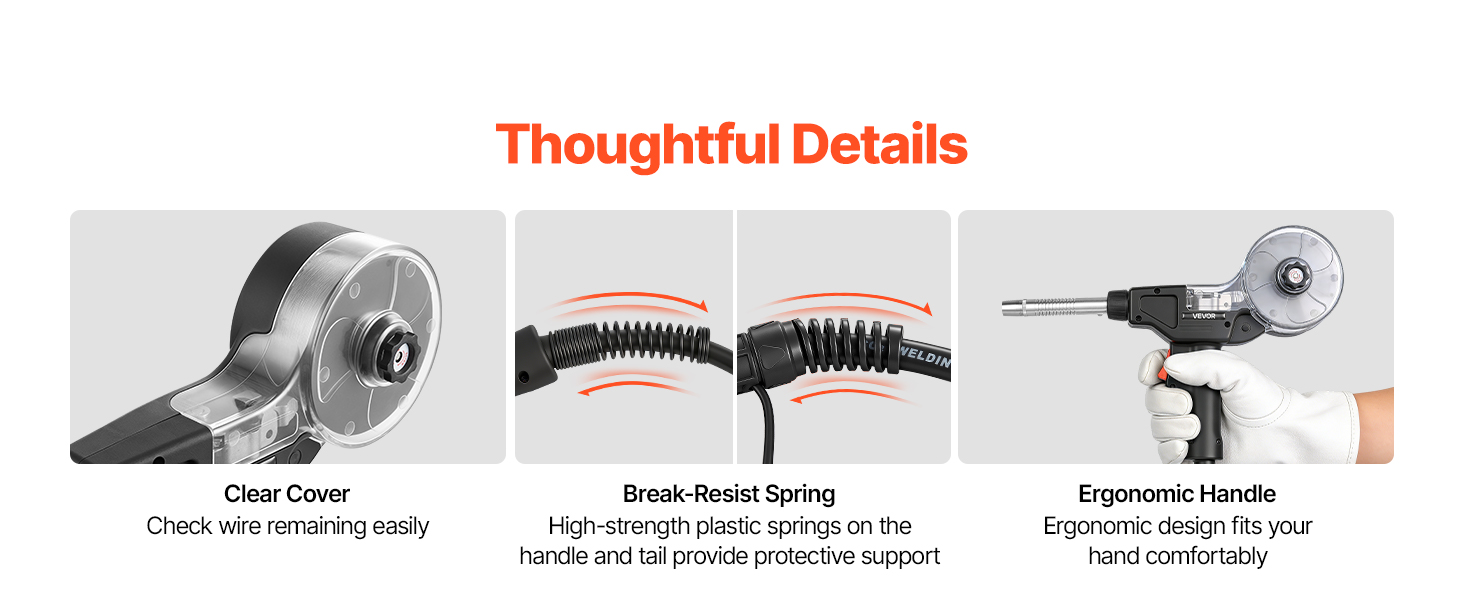 Thoughtful Details

WELDIN

VEVOR

Clear Cover
Check wire remaining easily

Break-Resist Spring
High-strength plastic springs on the handle and tail provide protective support

Ergonomic Handle
Ergonomic design fits your hand comfortably